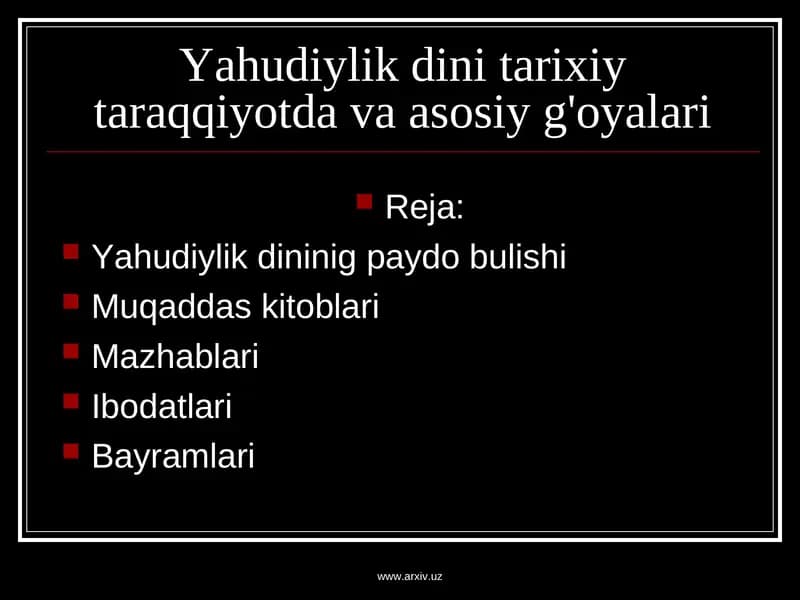 Yahudiylik dini tarixiy taraqqiyotda va asosiy g'oyalari

Reja:

Yahudiylik dininig paydo bulishi

Muqaddas kitoblari

Mazhablari

Ibodatlari

Bayramlari

www.arxiv.uz